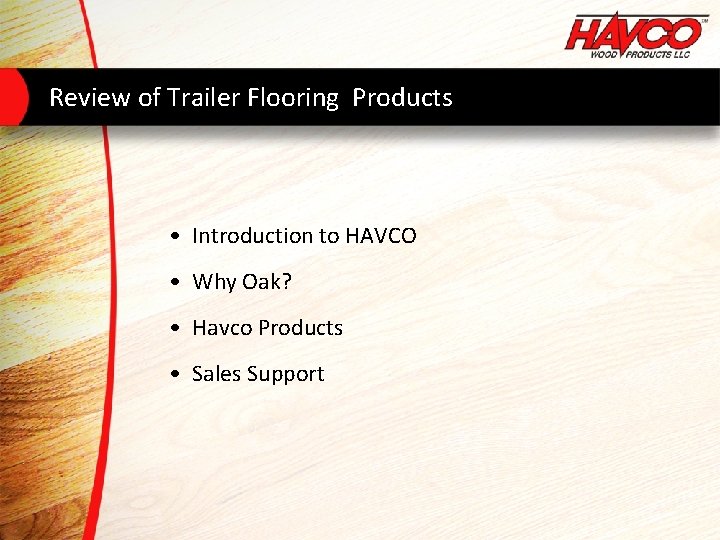 HAVCO
WOOD PRODUCTS LLC

Review of Trailer Flooring Products

• Introduction to HAVCO
• Why Oak?
• Havco Products
• Sales Support